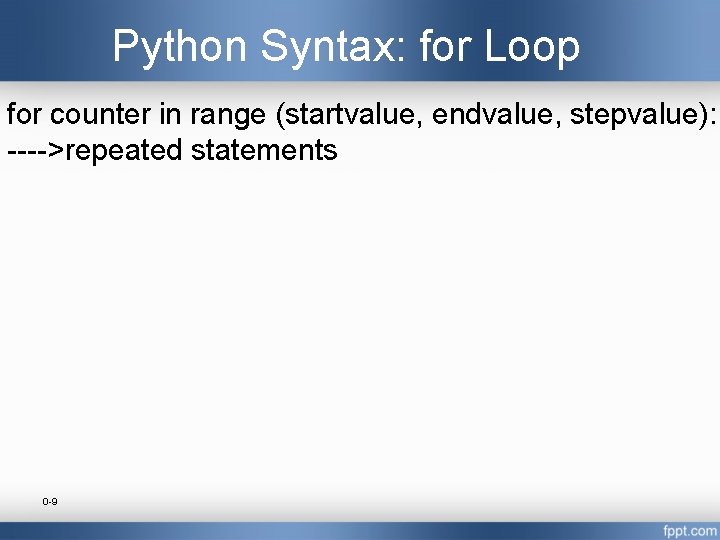 Python Syntax: for Loop

for counter in range (startvalue, endvalue, stepvalue):
---->repeated statements

0-9

fppt.com